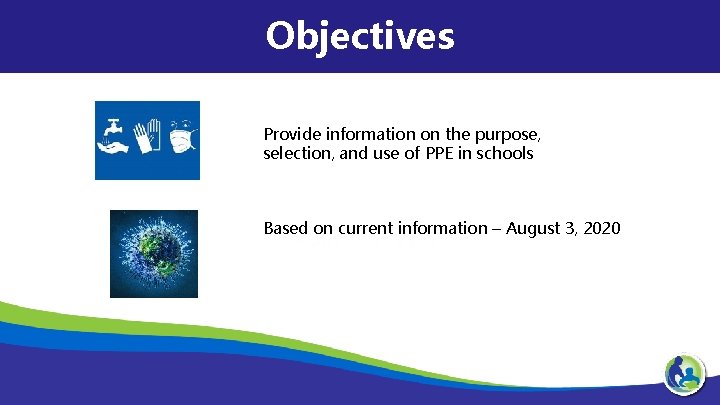 Objectives

Provide information on the purpose, selection, and use of PPE in schools

Based on current information – August 3, 2020